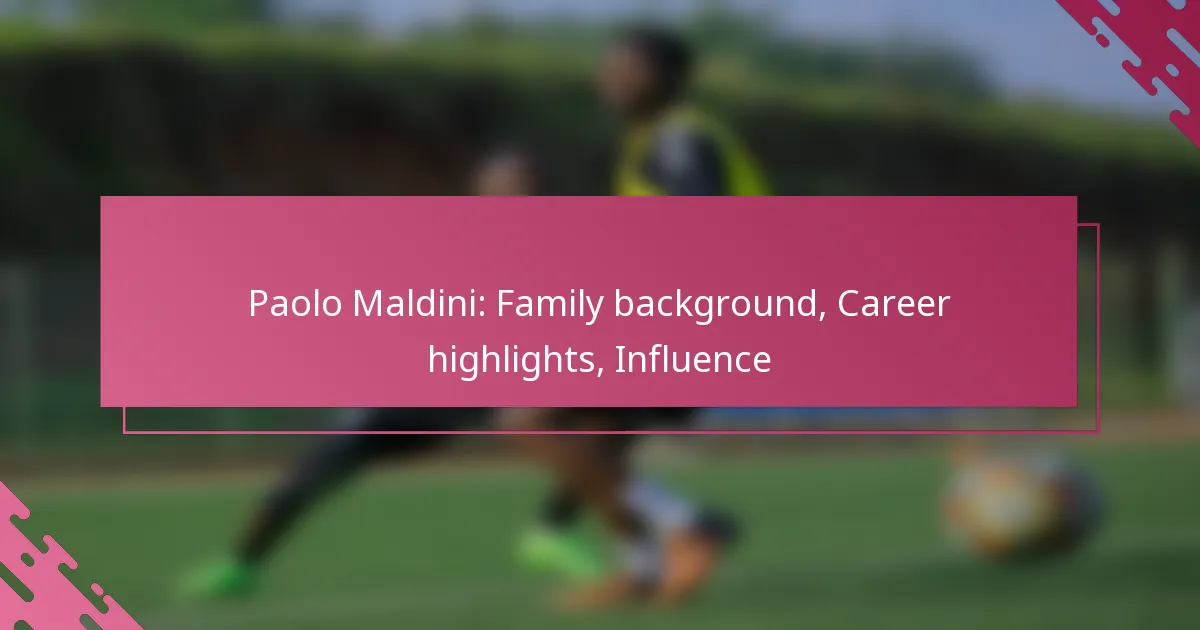 Paolo Maldini: Family background, Career highlights, Influence